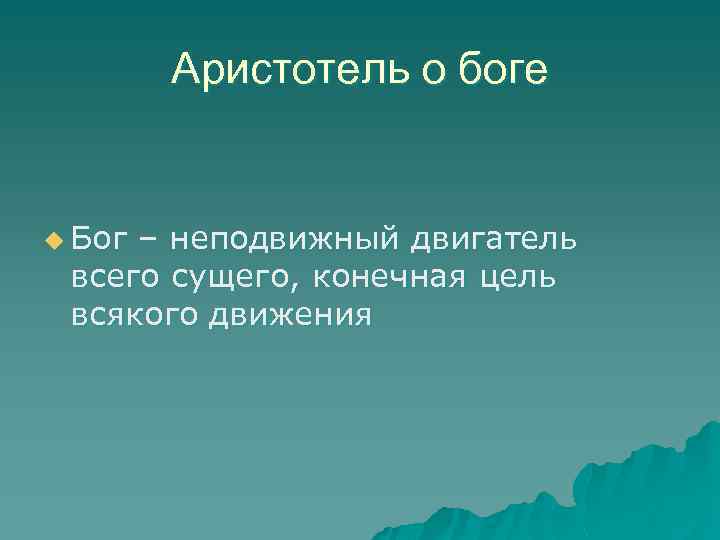 Аристотель о боге

Бог – неподвижный двигатель всего сущего, конечная цель всякого движения